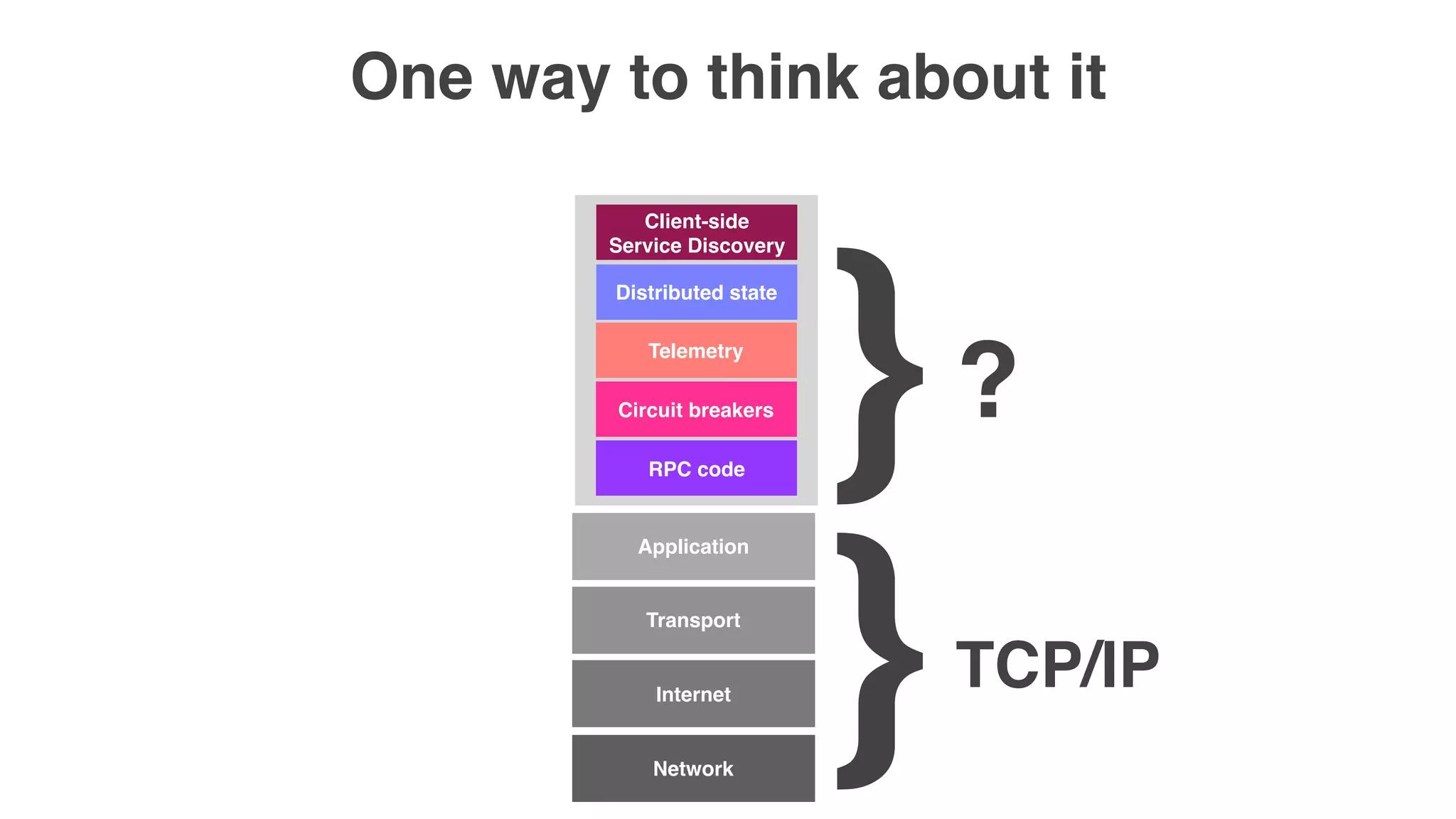 One way to think about it

Client-side Service Discovery

Distributed state

Telemetry

Circuit breakers

RPC code

?

Application

Transport

Internet

Network

TCP/IP